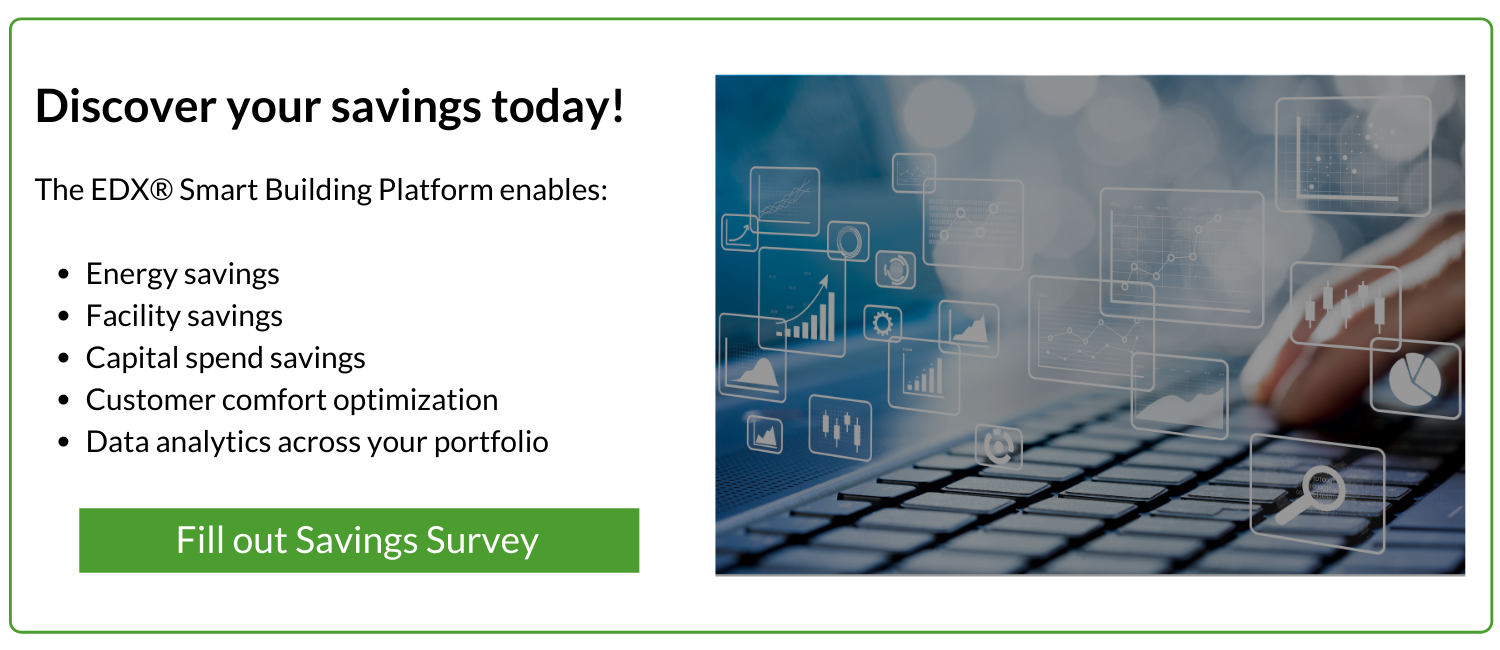 Discover your savings today!

The EDX® Smart Building Platform enables:

- Energy savings
- Facility savings
- Capital spend savings
- Customer comfort optimization
- Data analytics across your portfolio

Fill out Savings Survey